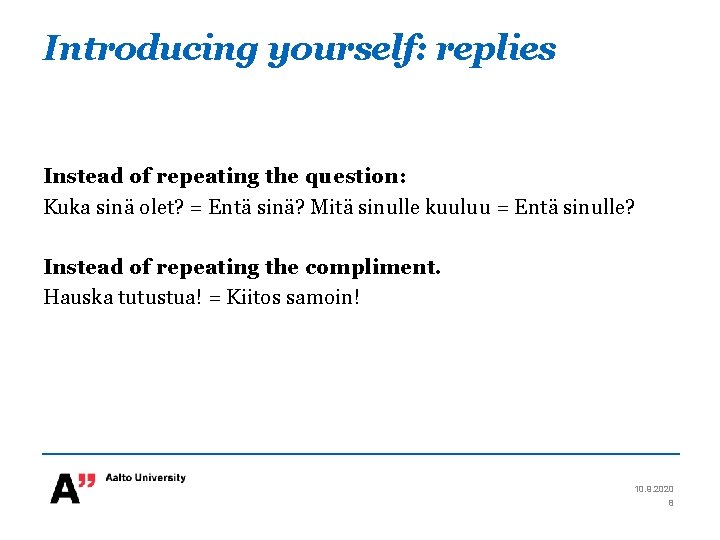 Introducing yourself: replies

Instead of repeating the question:

Kuka sinä olet? = Entä sinä? Mitä sinulle kuuluu = Entä sinulle?

Instead of repeating the compliment.

Hauska tutustua! = Kiitos samoin!

A" Aalto University

10.9.2020
8